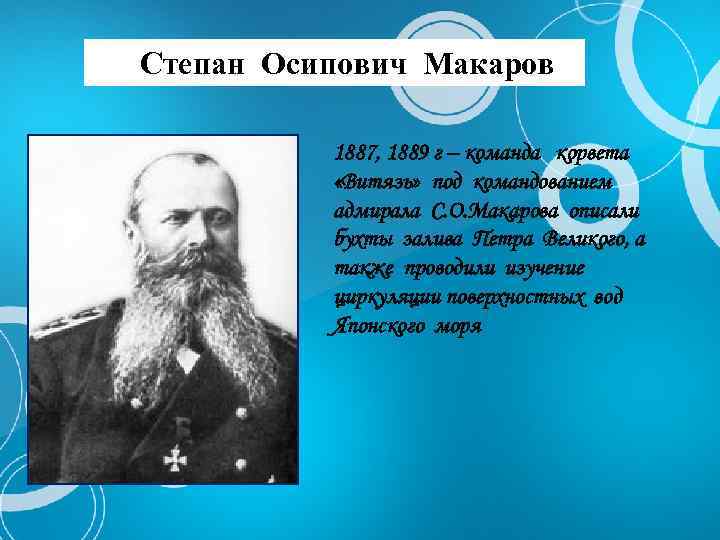 Степан Осипович Макаров

1887, 1889 г – команда корвета «Витязь» под командованием адмирала С.О.Макарова описали бухты залива Петра Великого, а также проводили изучение циркуляции поверхностных вод Японского моря